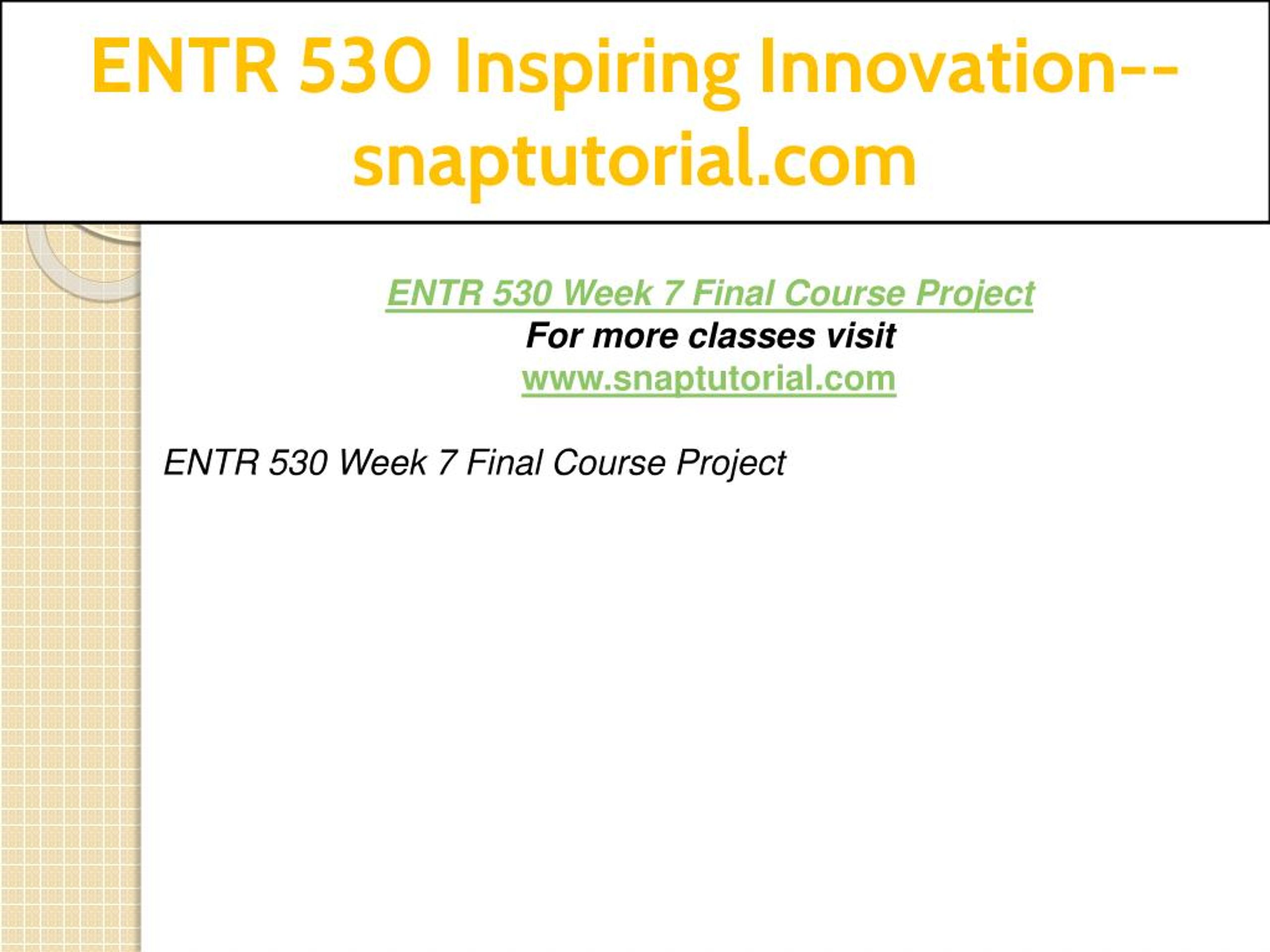 ENTR 530 Inspiring Innovation--snaptutorial.com

ENTR 530 Week 7 Final Course Project
For more classes visit
www.snaptutorial.com

ENTR 530 Week 7 Final Course Project